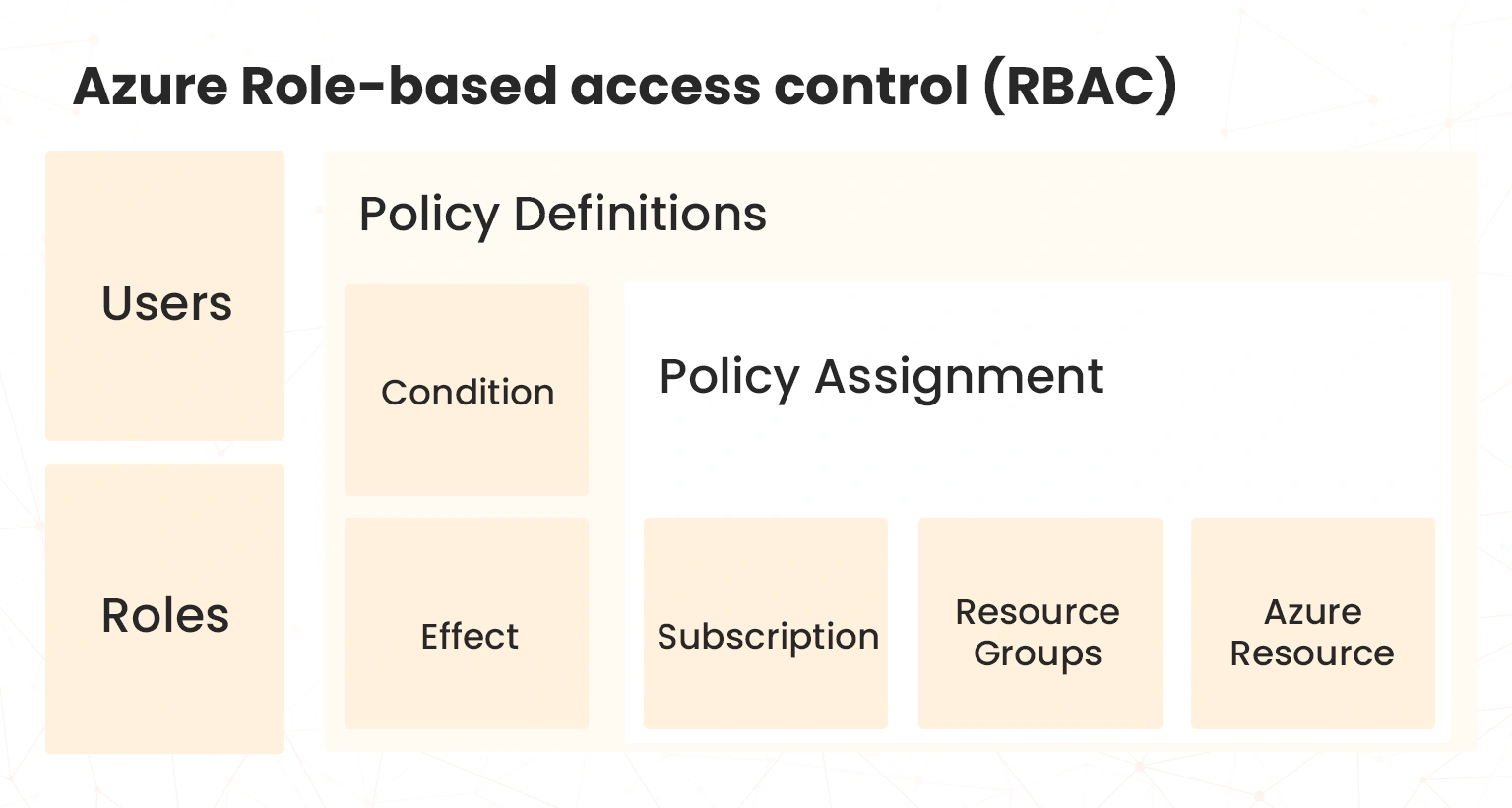 Azure Role-based access control (RBAC)

Users

Roles

Policy Definitions

Condition

Effect

Policy Assignment

Subscription

Resource Groups

Azure Resource